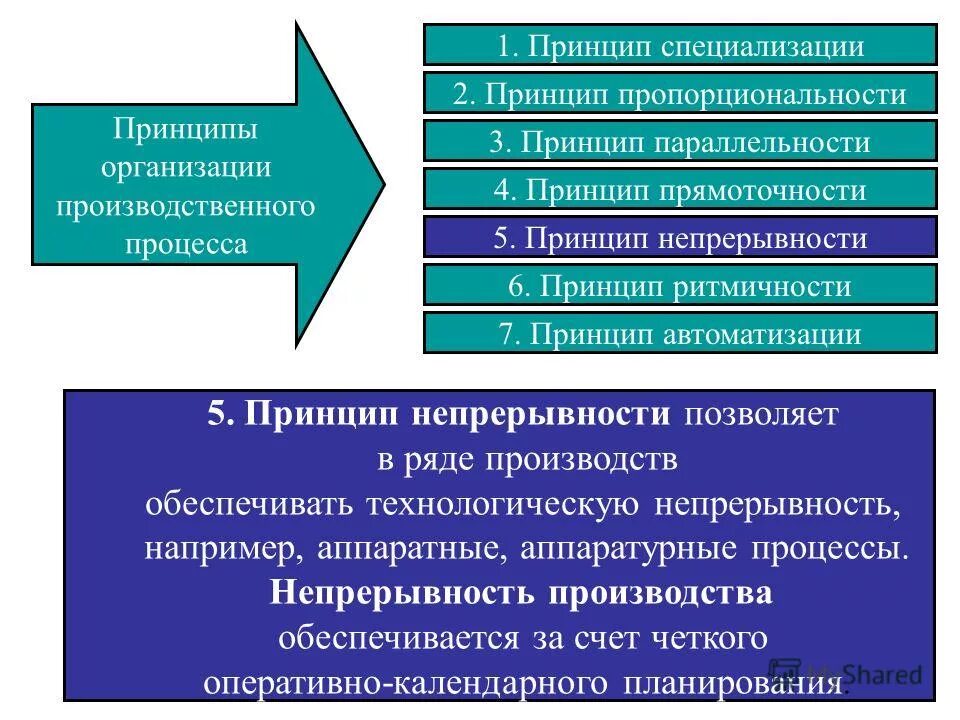 Принципы организации производственного процесса

1. Принцип специализации
2. Принцип пропорциональности
3. Принцип параллельности
4. Принцип прямоточности
5. Принцип непрерывности
6. Принцип ритмичности
7. Принцип автоматизации

5. Принцип непрерывности позволяет в ряде производств обеспечивать технологическую непрерывность, например, аппаратные, аппаратурные процессы. Непрерывность производства обеспечивается за счет четкого оперативно-календарного планирования.

MyShared